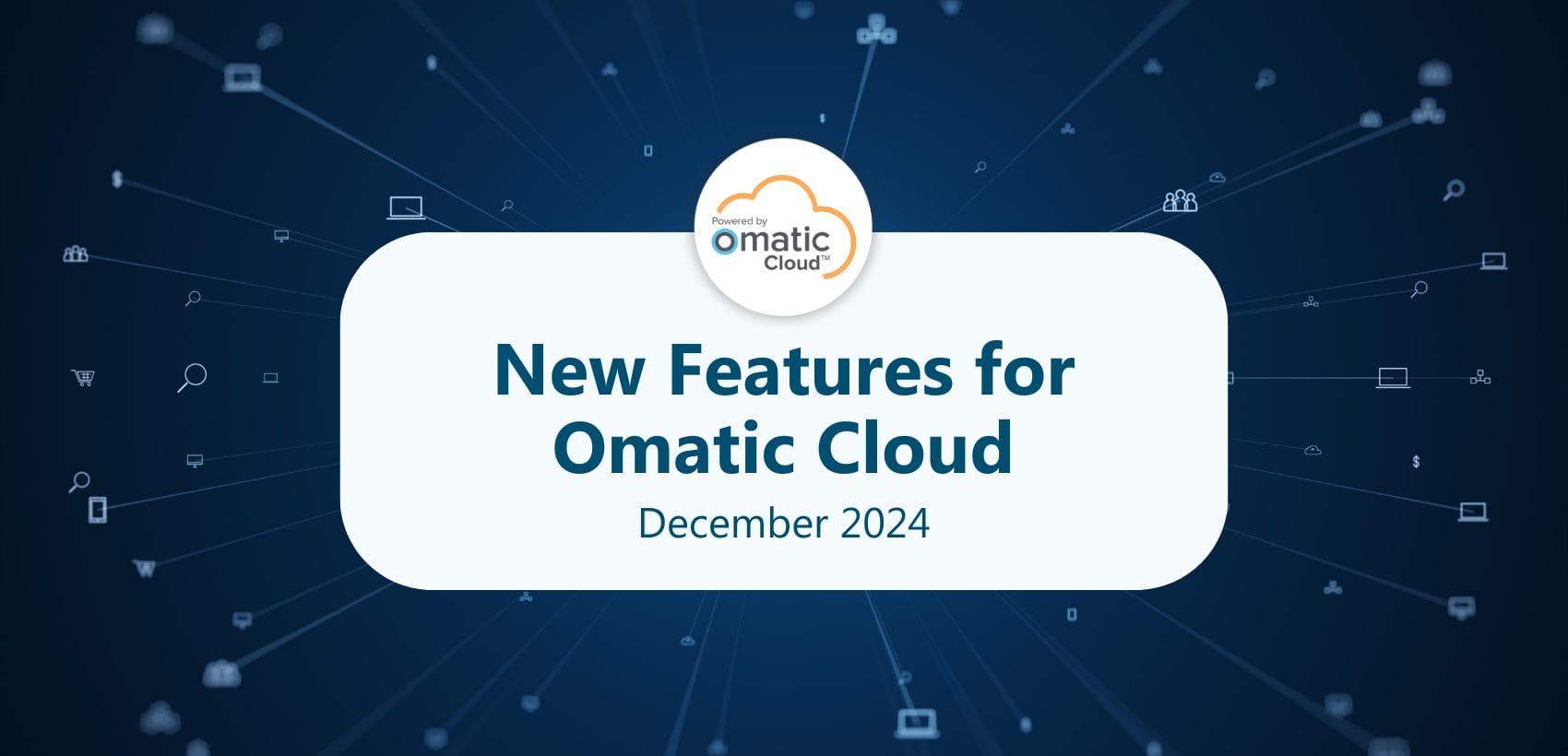 Powered by
omatic
Cloud™

New Features for Omatic Cloud
December 2024